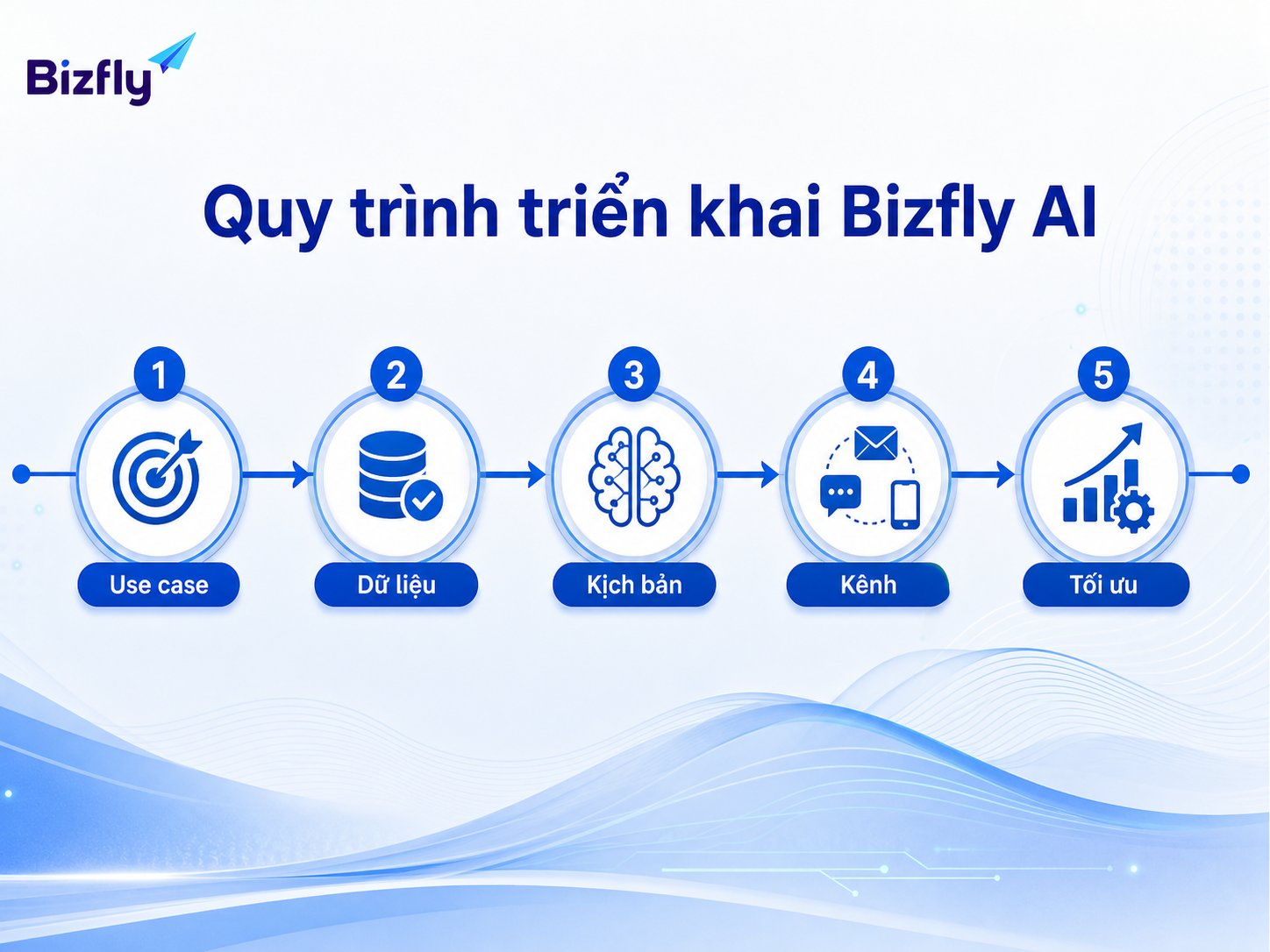 Bizfly

Quy trình triển khai Bizfly AI

1
Use case

2
Dữ liệu

3
Kịch bản

4
Kênh

5
Tối ưu